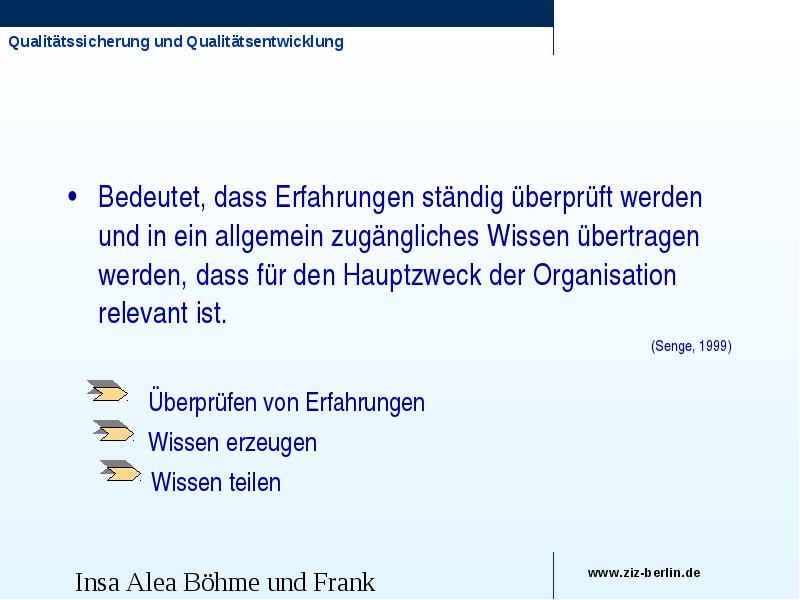 Qualitätssicherung und Qualitätsentwicklung

• Bedeutet, dass Erfahrungen ständig überprüft werden und in ein allgemein zugängliches Wissen übertragen werden, dass für den Hauptzweck der Organisation relevant ist.

(Senge, 1999)

Überprüfen von Erfahrungen

Wissen erzeugen

Wissen teilen

Insa Alea Böhme und Frank

www.ziz-berlin.de